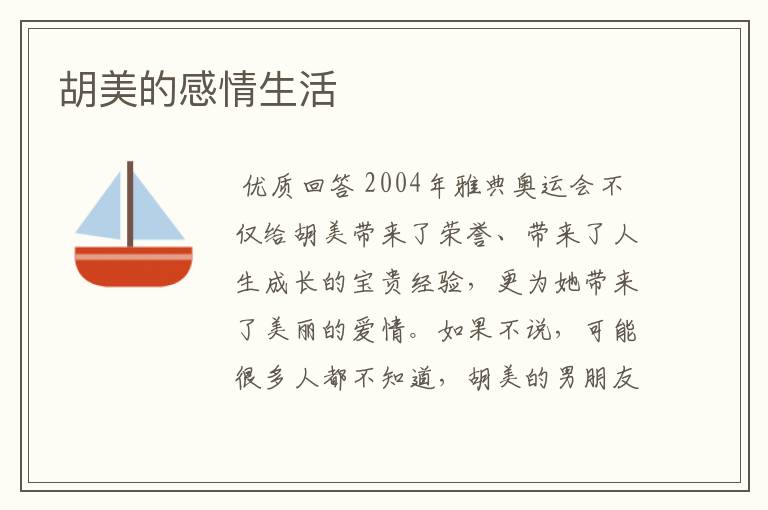 胡美的感情生活

优质回答 2004年雅典奥运会不仅给胡美带来了荣誉、带来了人生成长的宝贵经验，更为她带来了美丽的爱情。如果不说，可能很多人都不知道，胡美的男朋友